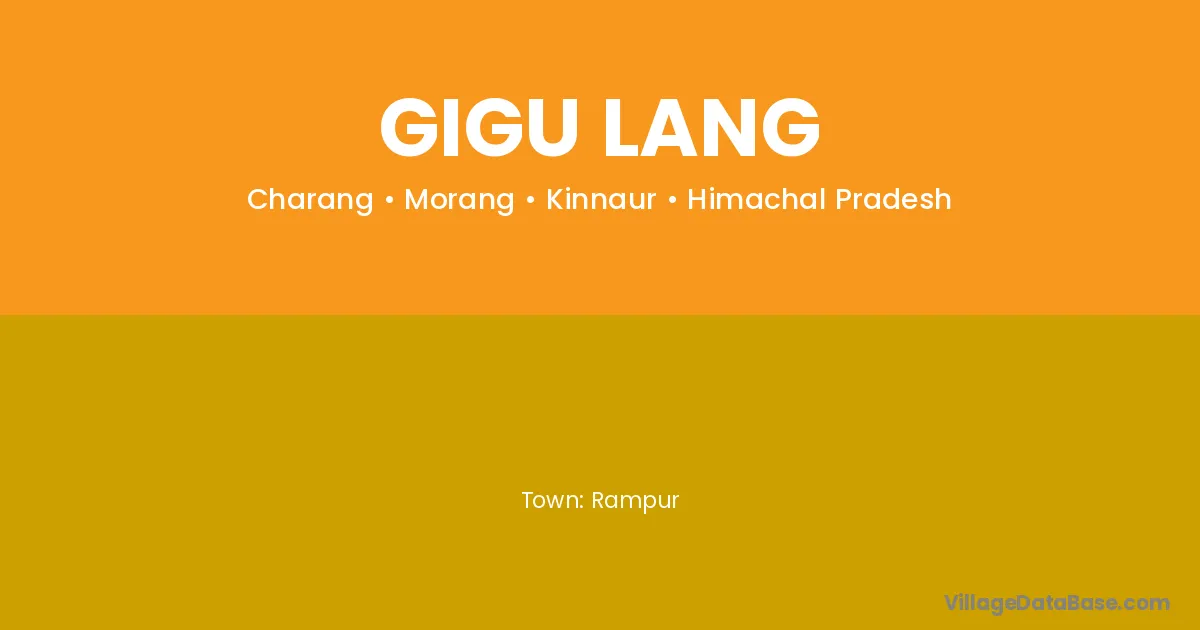 GIGU LANG

Charang • Morang • Kinnaur • Himachal Pradesh

Town: Rampur

VillageDataBase.com